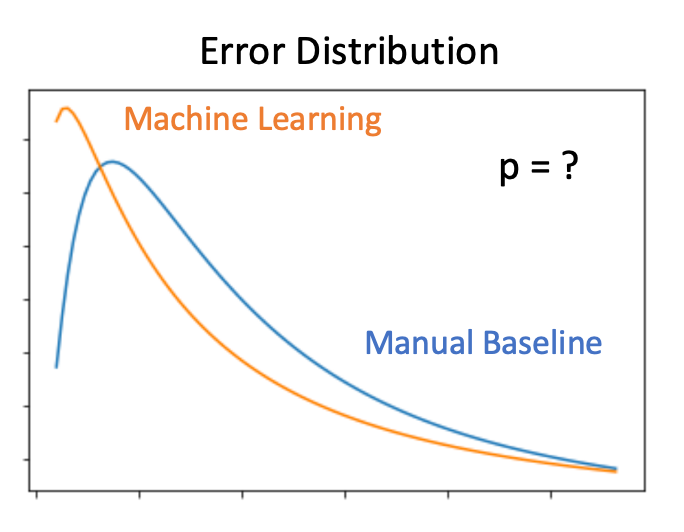 Error Distribution

Machine Learning

p = ?

Manual Baseline